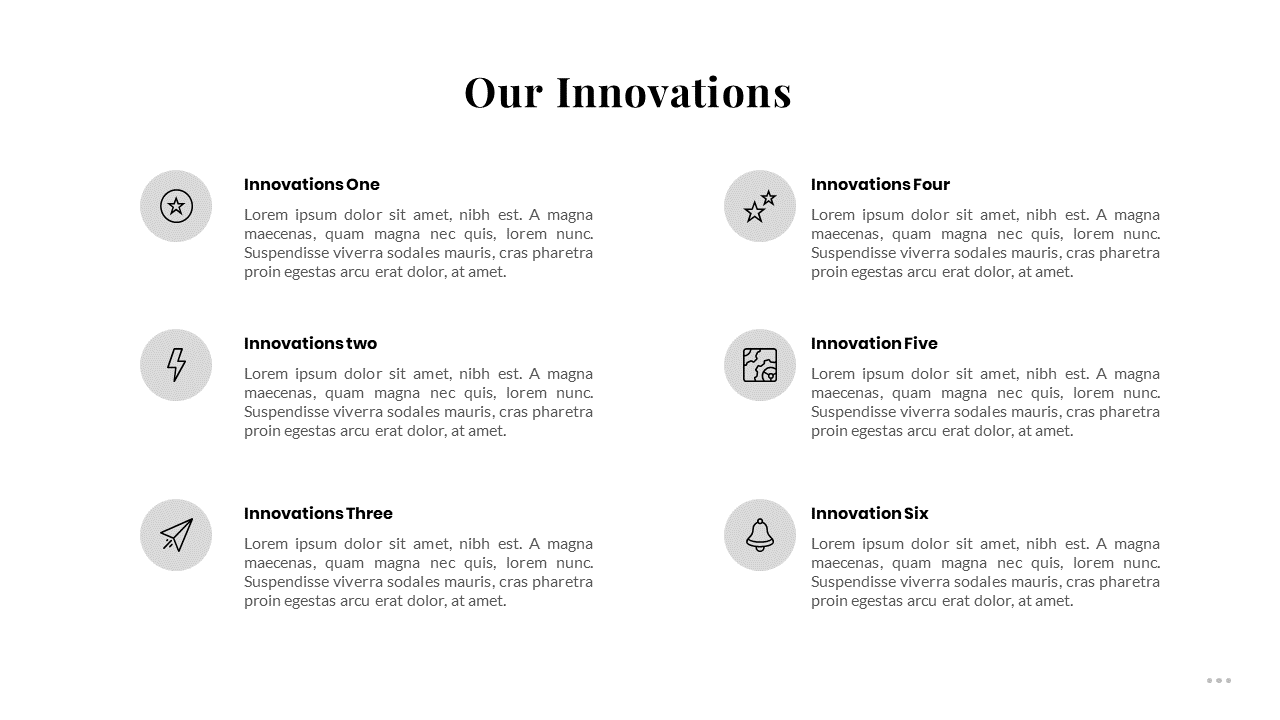 Our Innovations

Innovations One

Lorem ipsum dolor sit amet, nibh est. A magna maecenas, quam magna nec quis, lorem nunc. Suspendisse viverra sodales mauris, cras pharetra proin egestas arcu erat dolor, at amet.

Innovations two

Lorem ipsum dolor sit amet, nibh est. A magna maecenas, quam magna nec quis, lorem nunc. Suspendisse viverra sodales mauris, cras pharetra proin egestas arcu erat dolor, at amet.

Innovations Three

Lorem ipsum dolor sit amet, nibh est. A magna maecenas, quam magna nec quis, lorem nunc. Suspendisse viverra sodales mauris, cras pharetra proin egestas arcu erat dolor, at amet.

Innovations Four

Lorem ipsum dolor sit amet, nibh est. A magna maecenas, quam magna nec quis, lorem nunc. Suspendisse viverra sodales mauris, cras pharetra proin egestas arcu erat dolor, at amet.

Innovation Five

Lorem ipsum dolor sit amet, nibh est. A magna maecenas, quam magna nec quis, lorem nunc. Suspendisse viverra sodales mauris, cras pharetra proin egestas arcu erat dolor, at amet.

Innovation Six

Lorem ipsum dolor sit amet, nibh est. A magna maecenas, quam magna nec quis, lorem nunc. Suspendisse viverra sodales mauris, cras pharetra proin egestas arcu erat dolor, at amet.